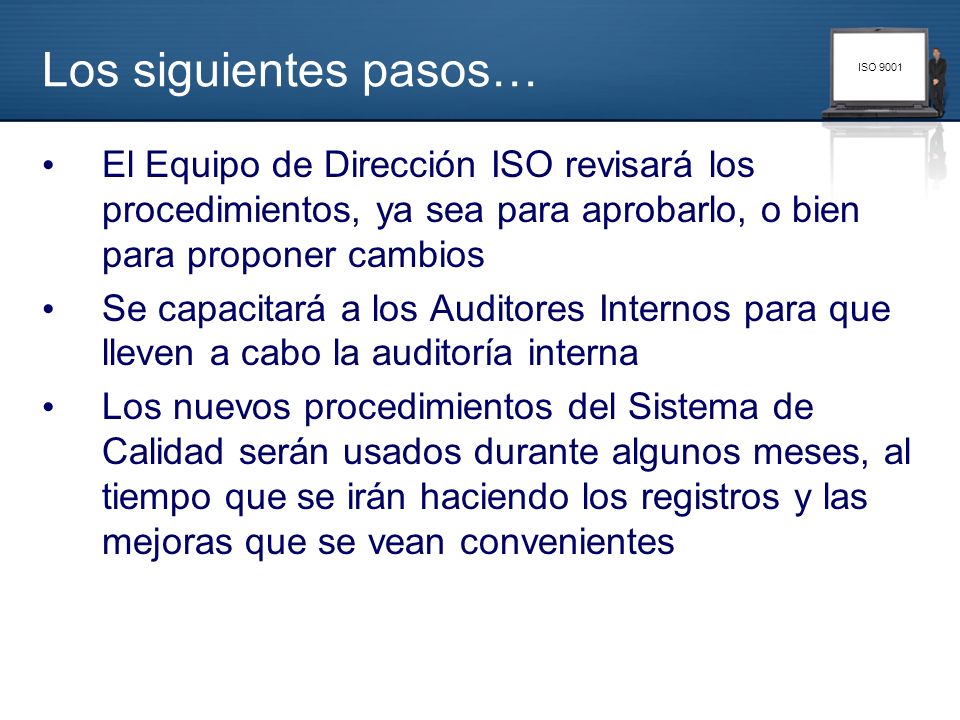 Los siguientes pasos…

ISO 9001

• El Equipo de Dirección ISO revisará los procedimientos, ya sea para aprobarlo, o bien para proponer cambios
• Se capacitará a los Auditores Internos para que lleven a cabo la auditoría interna
• Los nuevos procedimientos del Sistema de Calidad serán usados durante algunos meses, al tiempo que se irán haciendo los registros y las mejoras que se vean convenientes